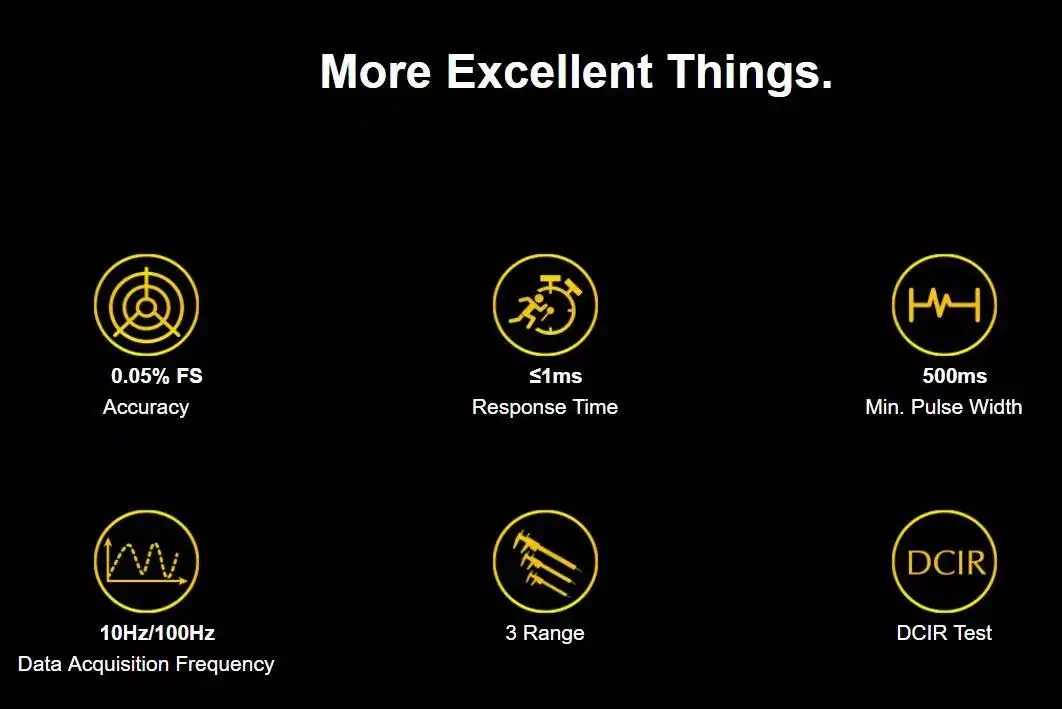 More Excellent Things.

0.05% FS
Accuracy

≤1ms
Response Time

500ms
Min. Pulse Width

10Hz/100Hz
Data Acquisition Frequency

3 Range

DCIR

DCIR Test